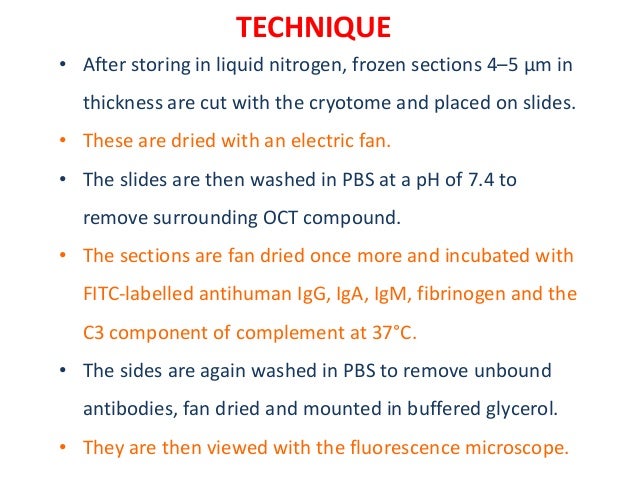 TECHNIQUE

• After storing in liquid nitrogen, frozen sections 4–5 µm in thickness are cut with the cryotome and placed on slides.

• These are dried with an electric fan.

• The slides are then washed in PBS at a pH of 7.4 to remove surrounding OCT compound.

• The sections are fan dried once more and incubated with FITC-labelled antihuman IgG, IgA, IgM, fibrinogen and the C3 component of complement at 37°C.

• The sides are again washed in PBS to remove unbound antibodies, fan dried and mounted in buffered glycerol.

• They are then viewed with the fluorescence microscope.